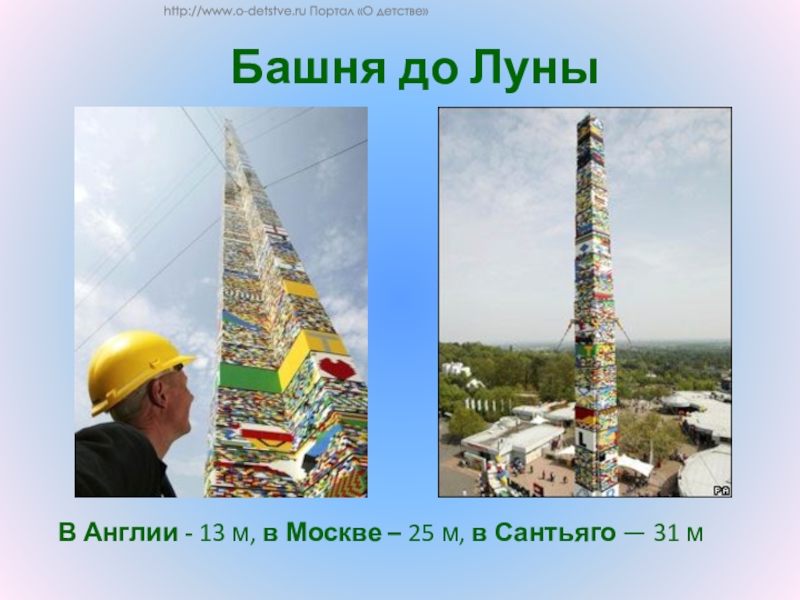 http://www.o-detstve.ru Портал «О детстве»

Башня до Луны

PA

В Англии - 13 м, в Москве – 25 м, в Сантьяго — 31 м